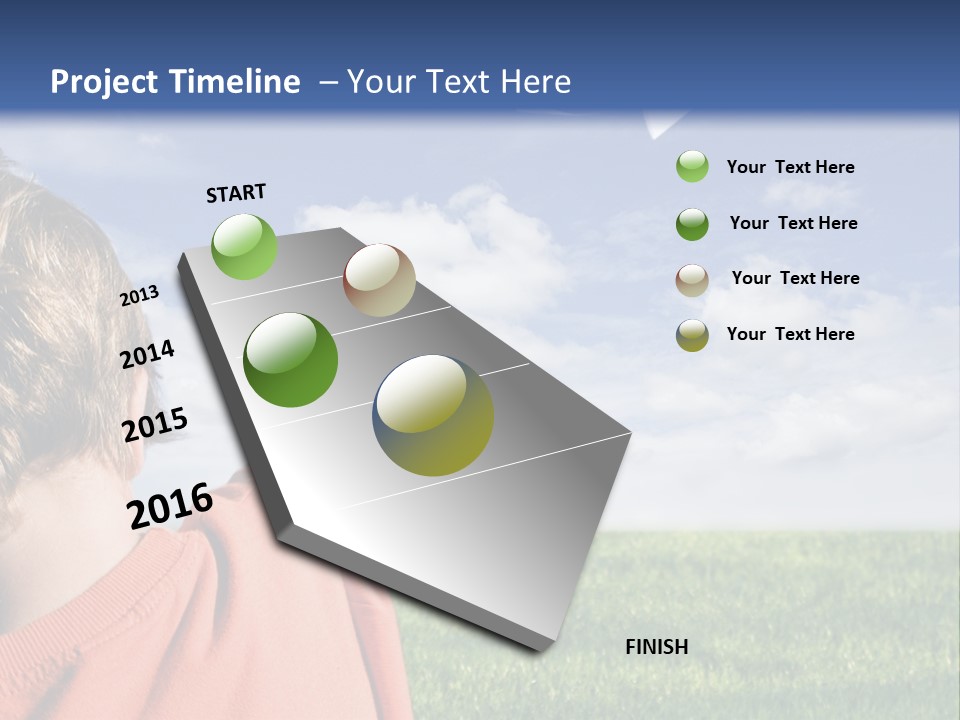 Project Timeline – Your Text Here

START

2013

2014

2015

2016

FINISH

Your Text Here

Your Text Here

Your Text Here

Your Text Here